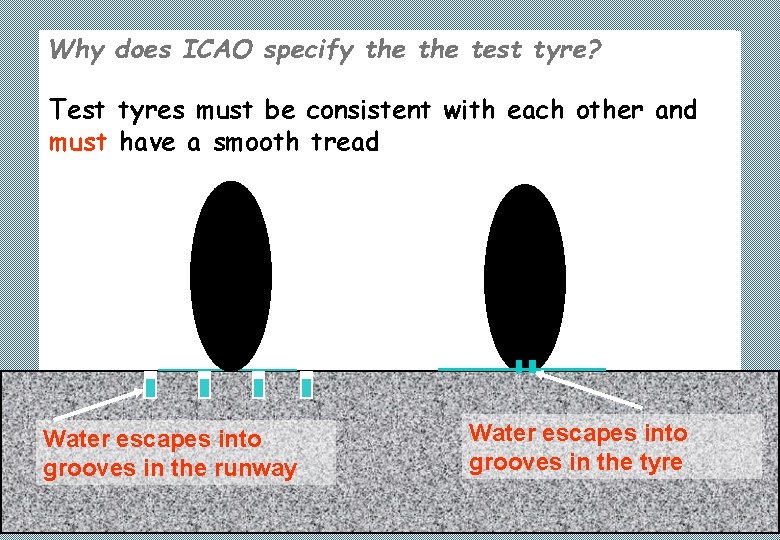 Why does ICAO specify the the test tyre?

Test tyres must be consistent with each other and must have a smooth tread

Water escapes into grooves in the runway

Water escapes into grooves in the tyre